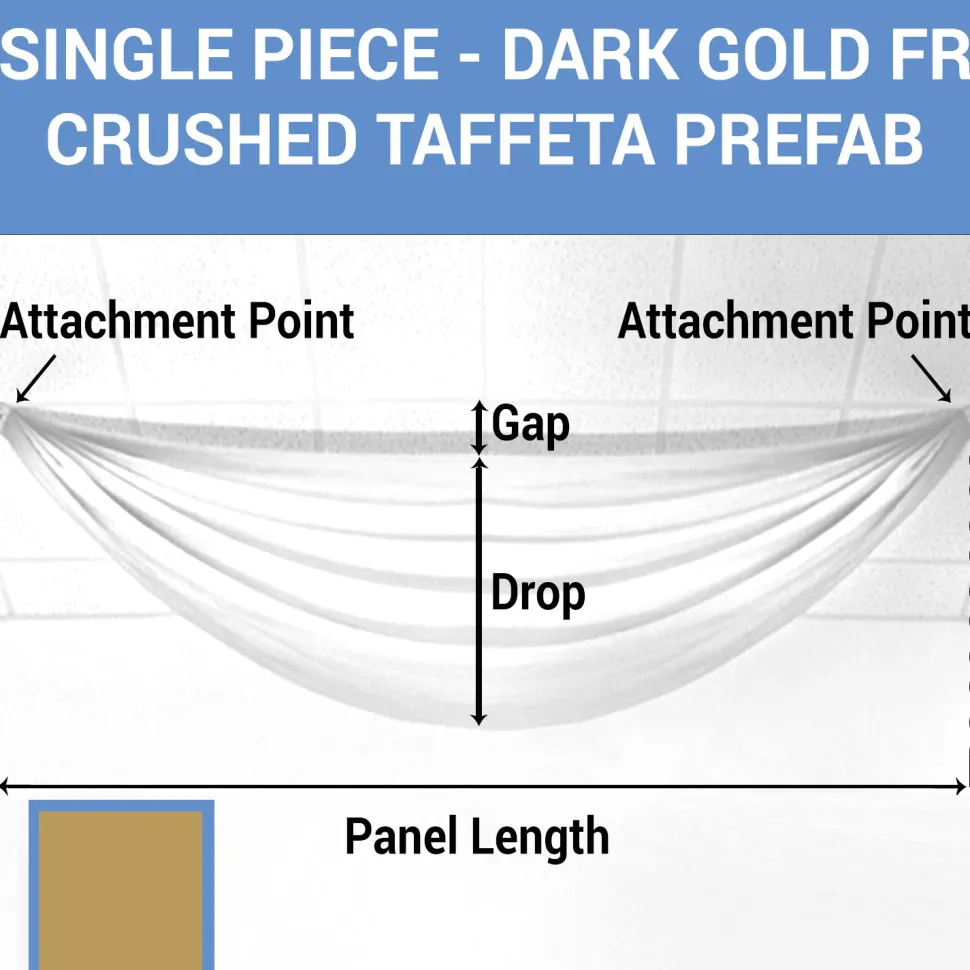 SINGLE PIECE - DARK GOLD FR
CRUSHED TAFFETA PREFAB

Attachment Point

Attachment Point

Gap

Drop

Panel Length